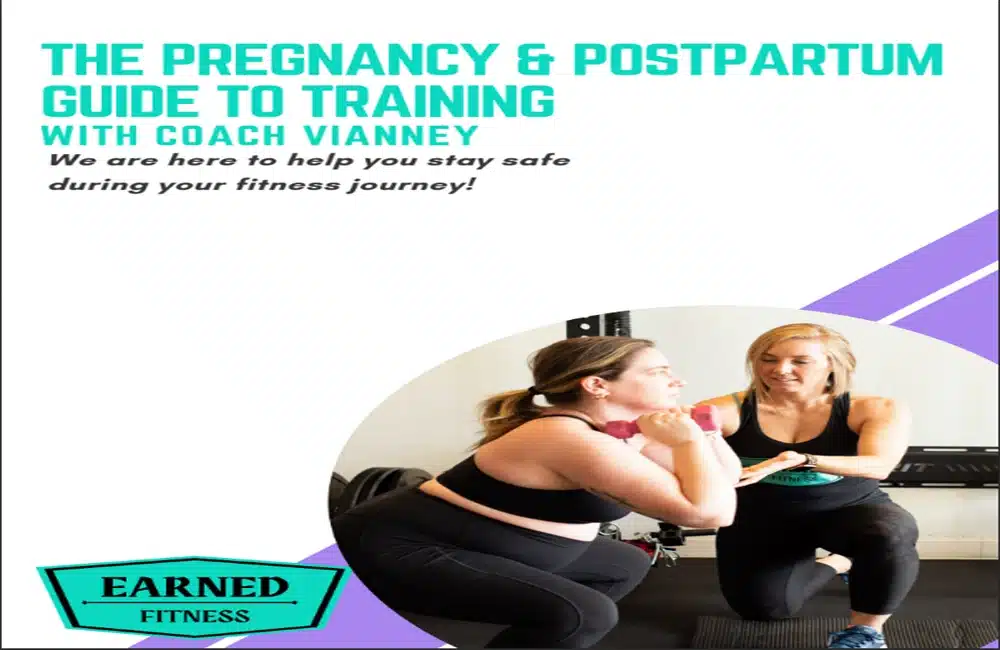 THE PREGNANCY & POSTPARTUM GUIDE TO TRAINING
WITH COACH VIANNEY

We are here to help you stay safe during your fitness journey!

EARNED
FITNESS